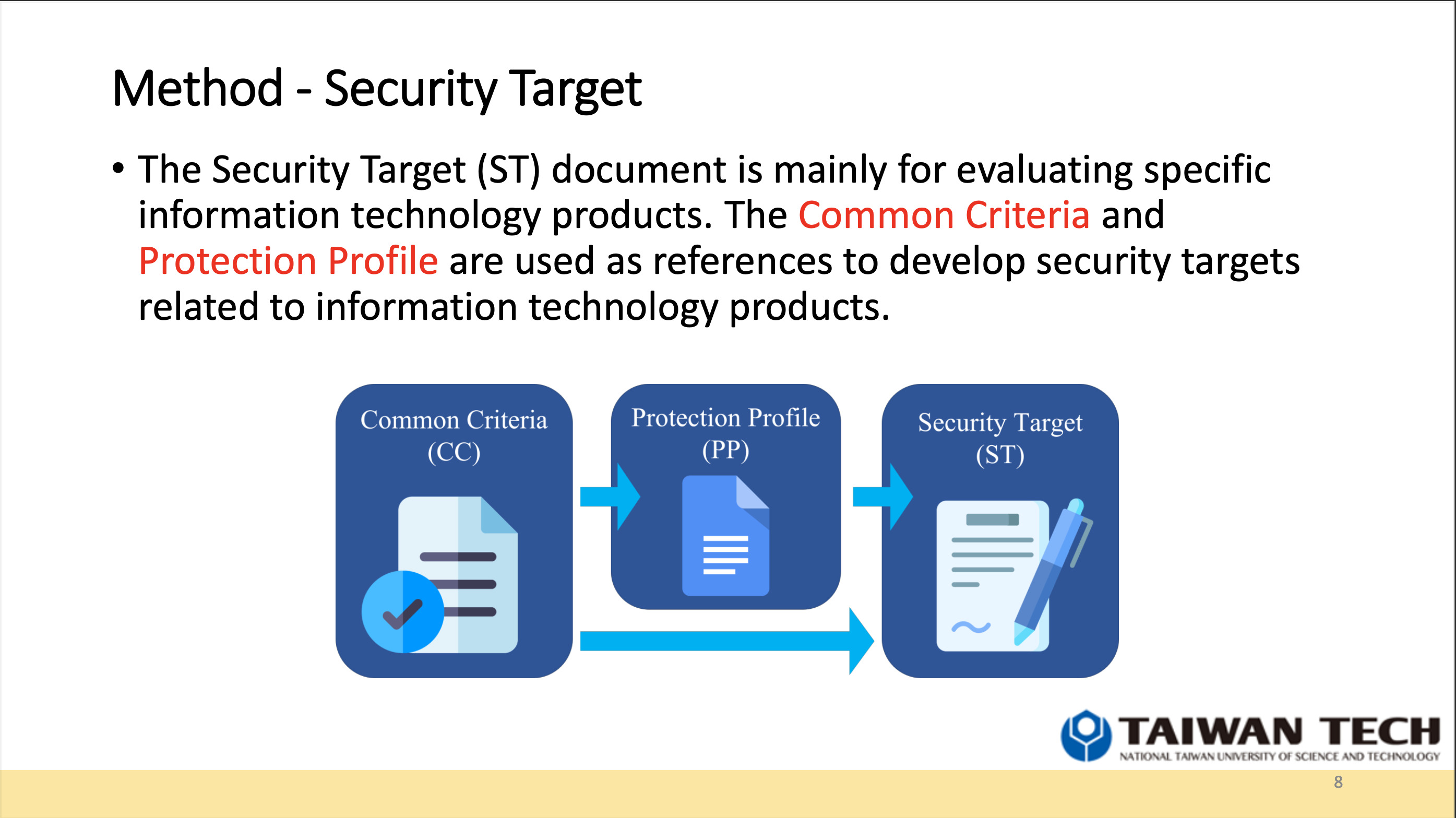 Method - Security Target

• The Security Target (ST) document is mainly for evaluating specific information technology products. The Common Criteria and Protection Profile are used as references to develop security targets related to information technology products.

Common Criteria (CC)

Protection Profile (PP)

Security Target (ST)

TAIWAN TECH
NATIONAL TAIWAN UNIVERSITY OF SCIENCE AND TECHNOLOGY

8